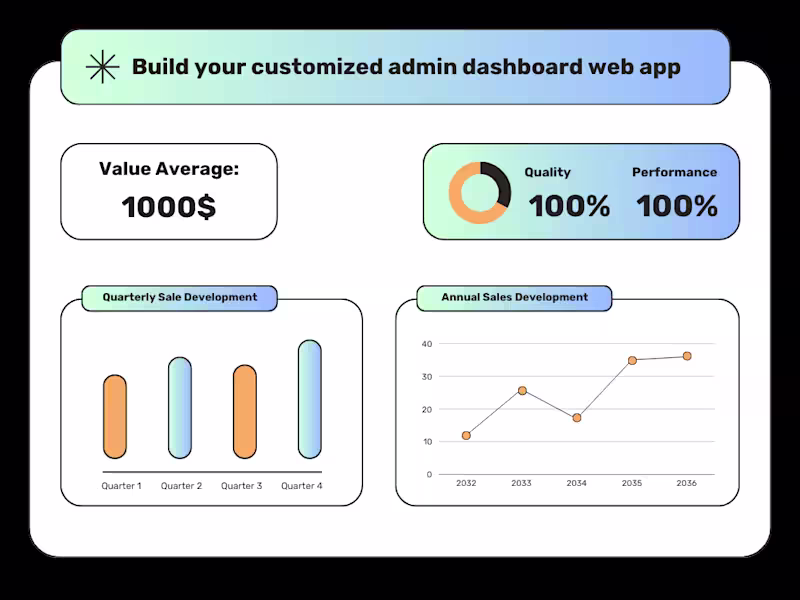 Build your customized admin dashboard web app

Value Average:
1000$

Quality
100%

Performance
100%

Quarterly Sale Development

Quarter 1 Quarter 2 Quarter 3 Quarter 4

Annual Sales Development

40
30
20
10
0

2032 2033 2034 2035 2036